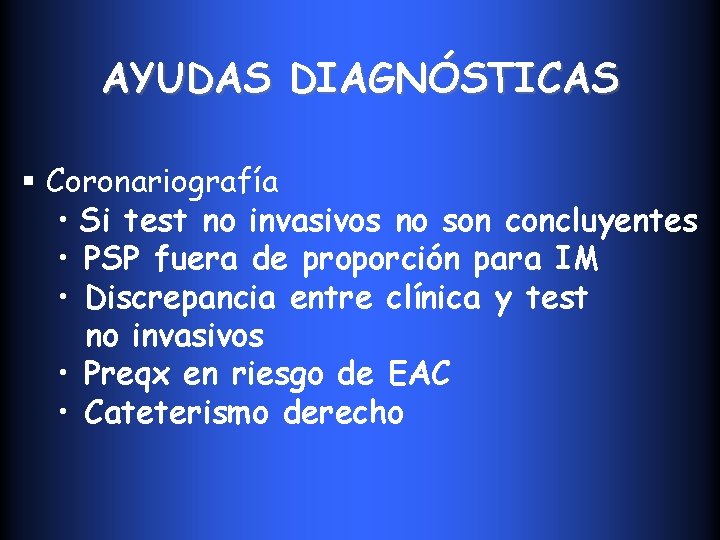 AYUDAS DIAGNÓSTICAS

▪ Coronariografía
• Si test no invasivos no son concluyentes
• PSP fuera de proporción para IM
• Discrepancia entre clínica y test no invasivos
• Preqx en riesgo de EAC
• Cateterismo derecho